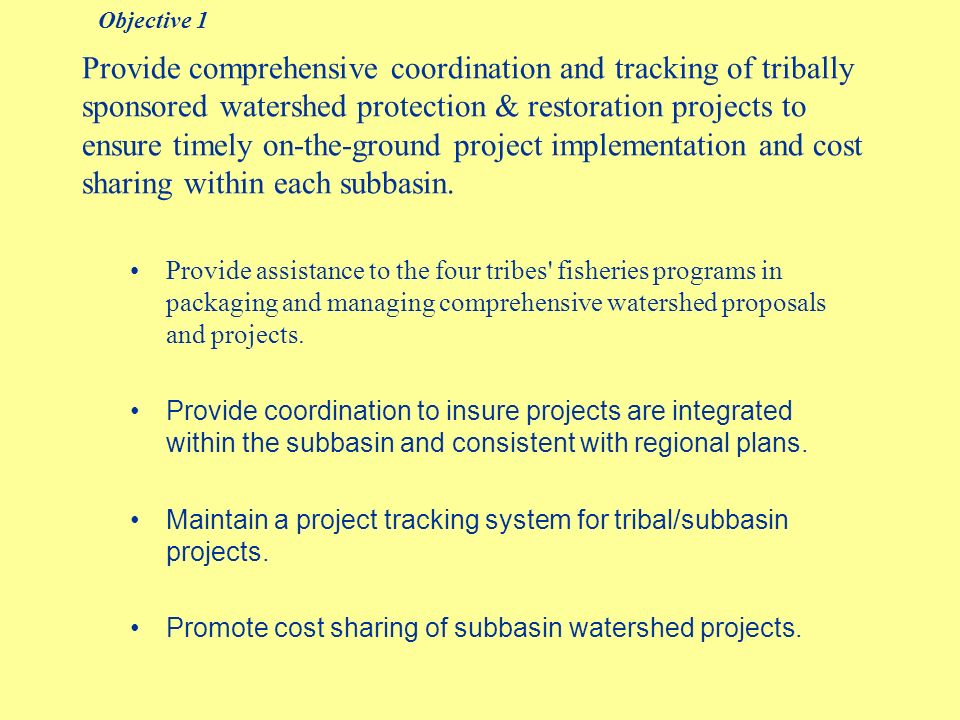 Objective 1

Provide comprehensive coordination and tracking of tribally sponsored watershed protection & restoration projects to ensure timely on-the-ground project implementation and cost sharing within each subbasin.

• Provide assistance to the four tribes' fisheries programs in packaging and managing comprehensive watershed proposals and projects.

• Provide coordination to insure projects are integrated within the subbasin and consistent with regional plans.

• Maintain a project tracking system for tribal/subbasin projects.

• Promote cost sharing of subbasin watershed projects.